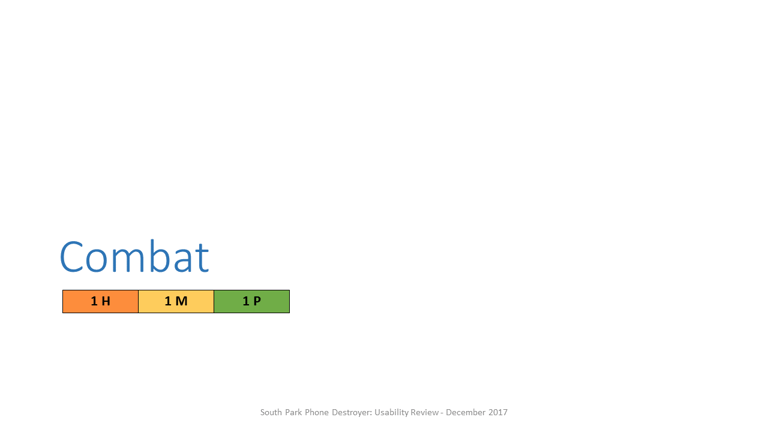 Combat

| 1 H | 1 M | 1 P |
|---|---|---|

South Park Phone Destroyer: Usability Review - December 2017